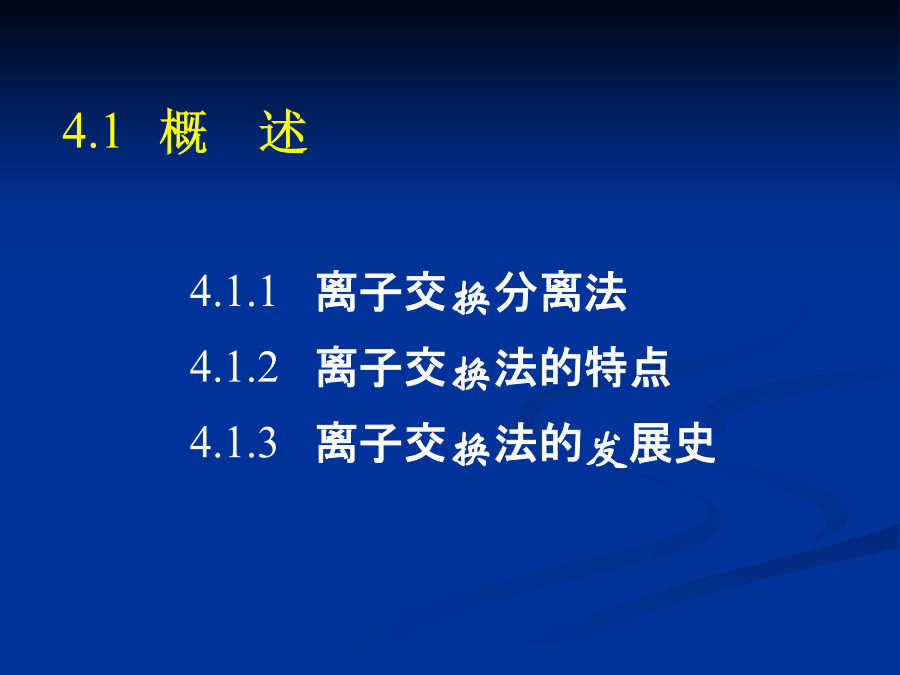 4.1 概 述

4.1.1 离子交换分离法

4.1.2 离子交换法的特点

4.1.3 离子交换法的发展史